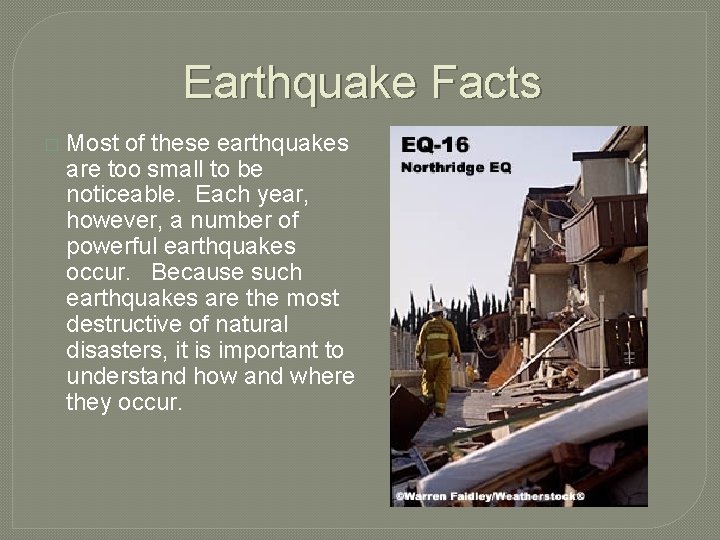 Earthquake Facts

Most of these earthquakes are too small to be noticeable. Each year, however, a number of powerful earthquakes occur. Because such earthquakes are the most destructive of natural disasters, it is important to understand how and where they occur.

EQ-16
Northridge EQ

©Warren Faidley/Weatherstock©